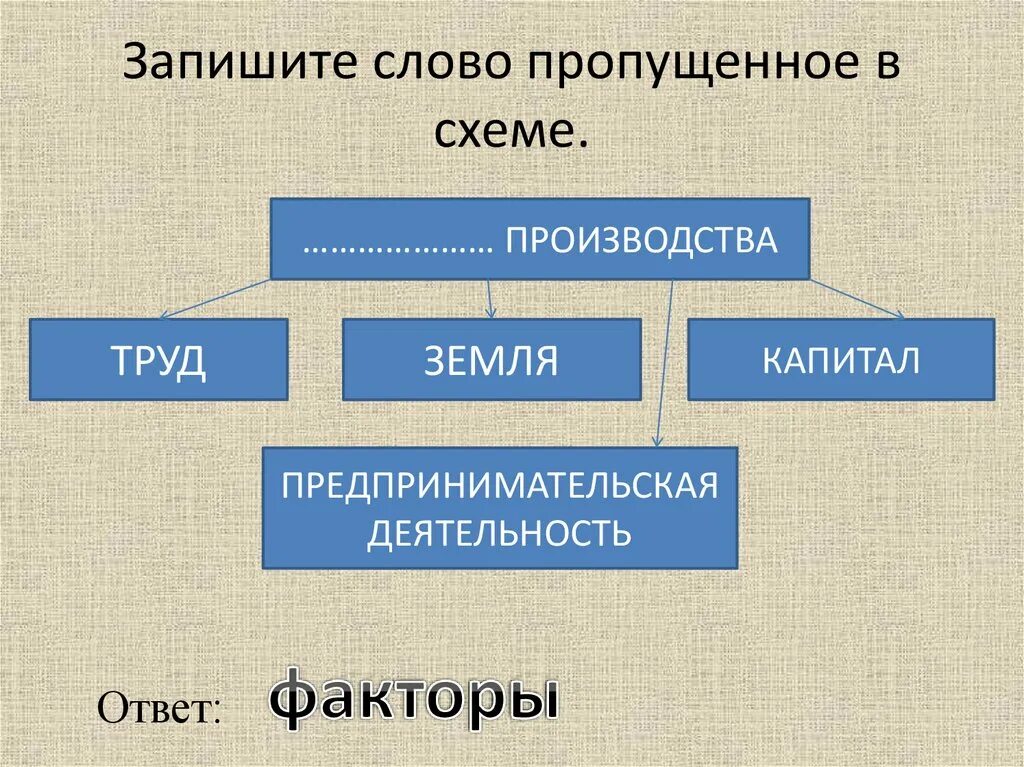 Запишите слово пропущенное в схеме.

………………… ПРОИЗВОДСТВА

ТРУД

ЗЕМЛЯ

КАПИТАЛ

ПРЕДПРИНИМАТЕЛЬСКАЯ ДЕЯТЕЛЬНОСТЬ

Ответ: факторы